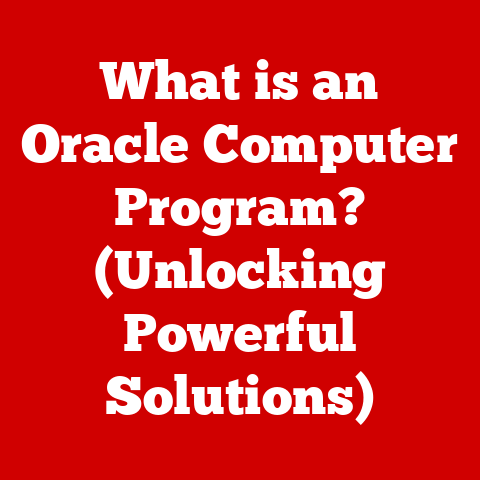 What is an Oracle Computer Program? (Unlocking Powerful Solutions)